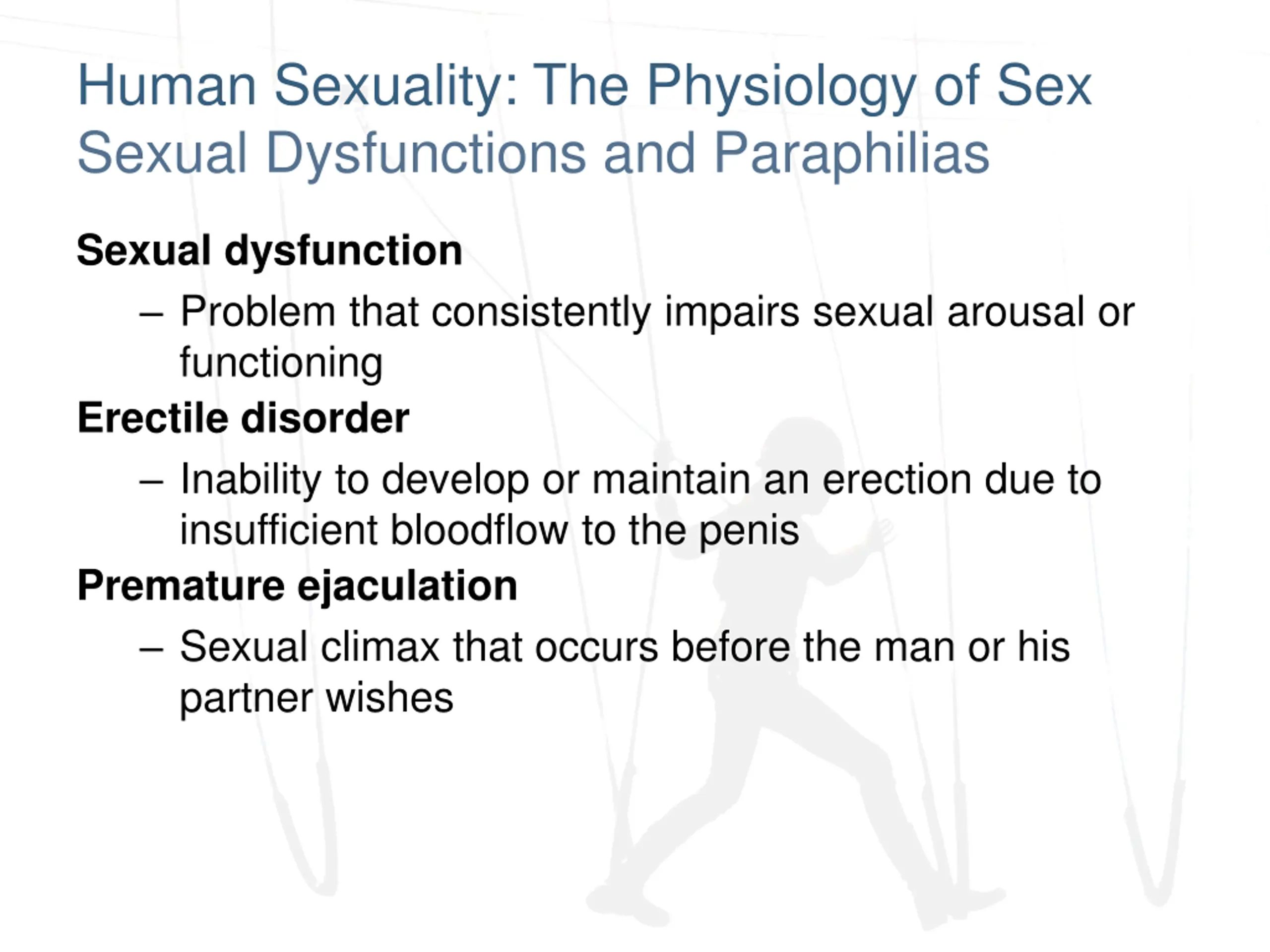 Human Sexuality: The Physiology of Sex
Sexual Dysfunctions and Paraphilias

Sexual dysfunction

– Problem that consistently impairs sexual arousal or functioning

Erectile disorder

– Inability to develop or maintain an erection due to insufficient bloodflow to the penis

Premature ejaculation

– Sexual climax that occurs before the man or his partner wishes